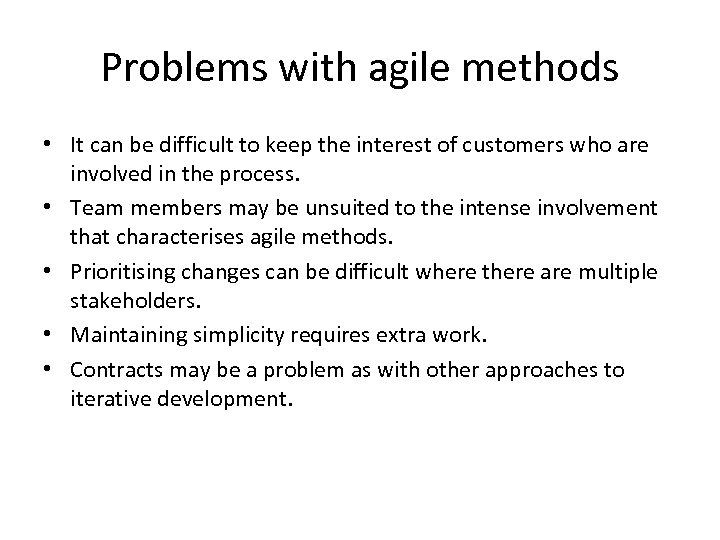 Problems with agile methods

• It can be difficult to keep the interest of customers who are involved in the process.
• Team members may be unsuited to the intense involvement that characterises agile methods.
• Prioritising changes can be difficult where there are multiple stakeholders.
• Maintaining simplicity requires extra work.
• Contracts may be a problem as with other approaches to iterative development.